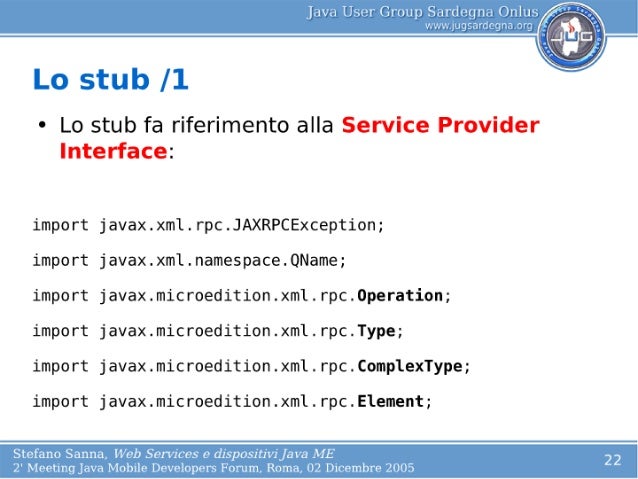 Java User Group Sardegna Onlus
www.jugsardegna.org

Lo stub /1

• Lo stub fa riferimento alla Service Provider Interface:

import javax.xml.rpc.JAXRPCException;

import javax.xml.namespace.QName;

import javax.microedition.xml.rpc.Operation;

import javax.microedition.xml.rpc.Type;

import javax.microedition.xml.rpc.ComplexType;

import javax.microedition.xml.rpc.Element;

Stefano Sanna, Web Services e dispositivi Java ME
2' Meeting Java Mobile Developers Forum, Roma, 02 Dicembre 2005

22